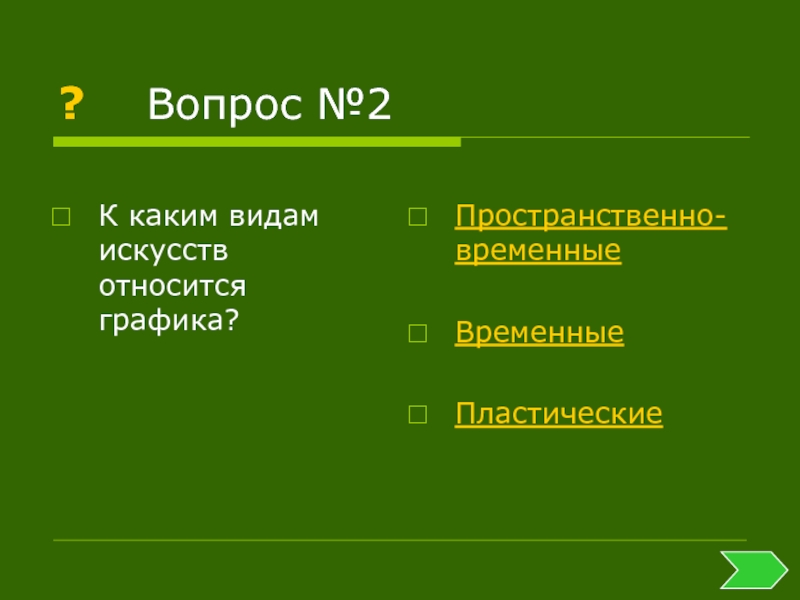 ? Вопрос №2

К каким видам искусств относится графика?

Пространственно-временные

Временные

Пластические